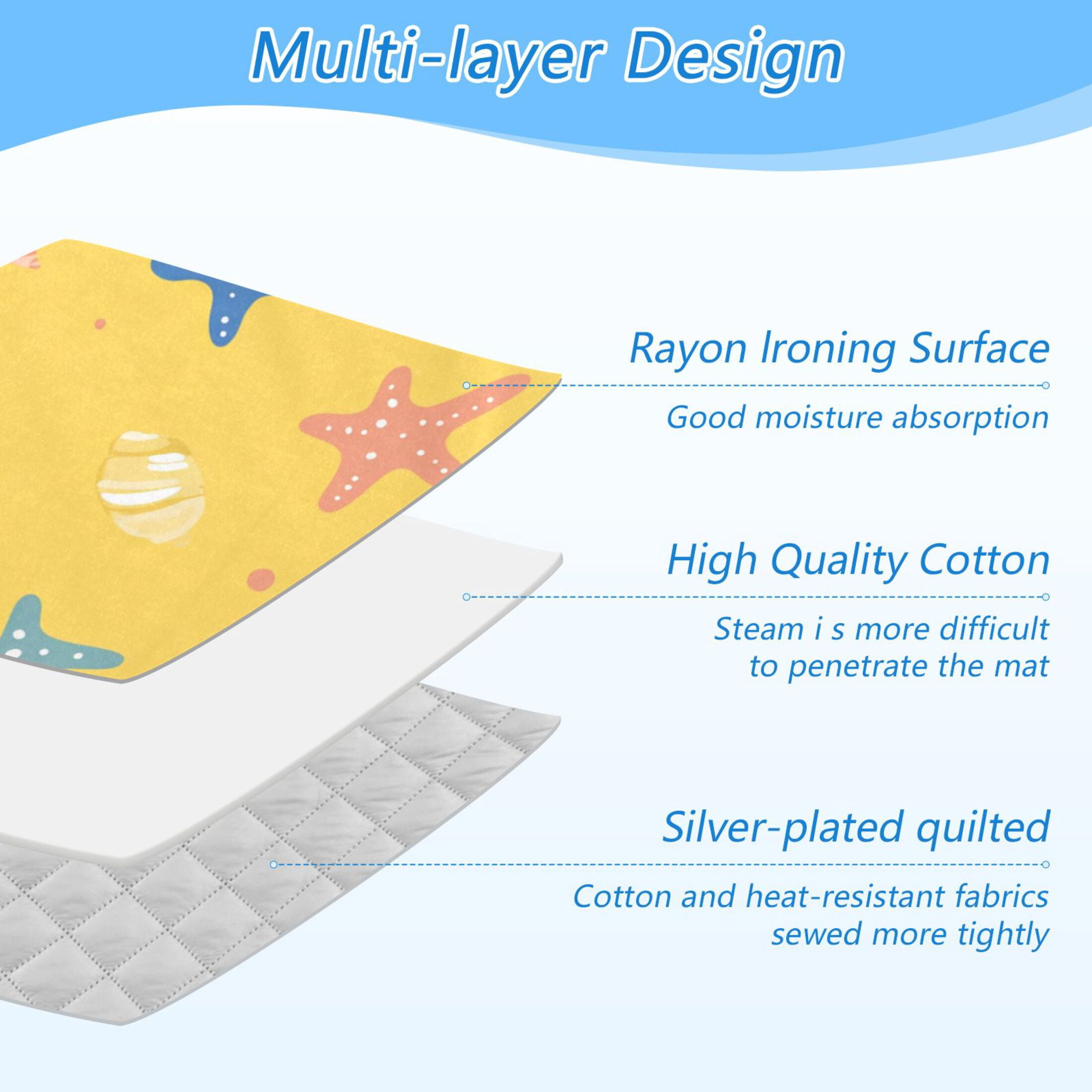 Multi-layer Design

Rayon Ironing Surface

Good moisture absorption

High Quality Cotton

Steam i s more difficult to penetrate the mat

Silver-plated quilted

Cotton and heat-resistant fabrics sewed more tightly